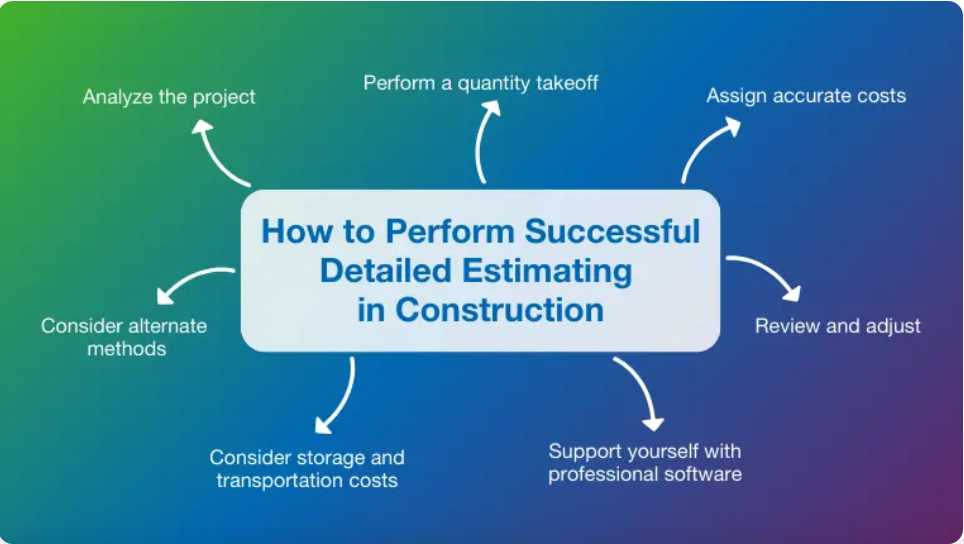 How to Perform Successful Detailed Estimating in Construction

Analyze the project

Perform a quantity takeoff

Assign accurate costs

Review and adjust

Support yourself with professional software

Consider storage and transportation costs

Consider alternate methods